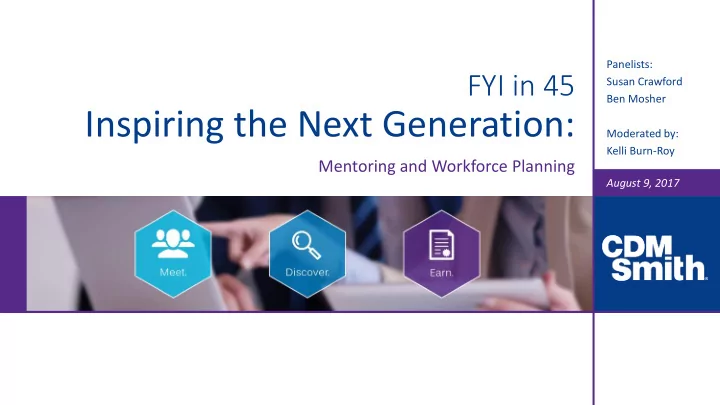 FYI in 45
Inspiring the Next Generation:
Mentoring and Workforce Planning

Panelists:
Susan Crawford
Ben Mosher

Moderated by:
Kelli Burn-Roy

August 9, 2017

Meet.
Discover.
Earn.

CDM Smith